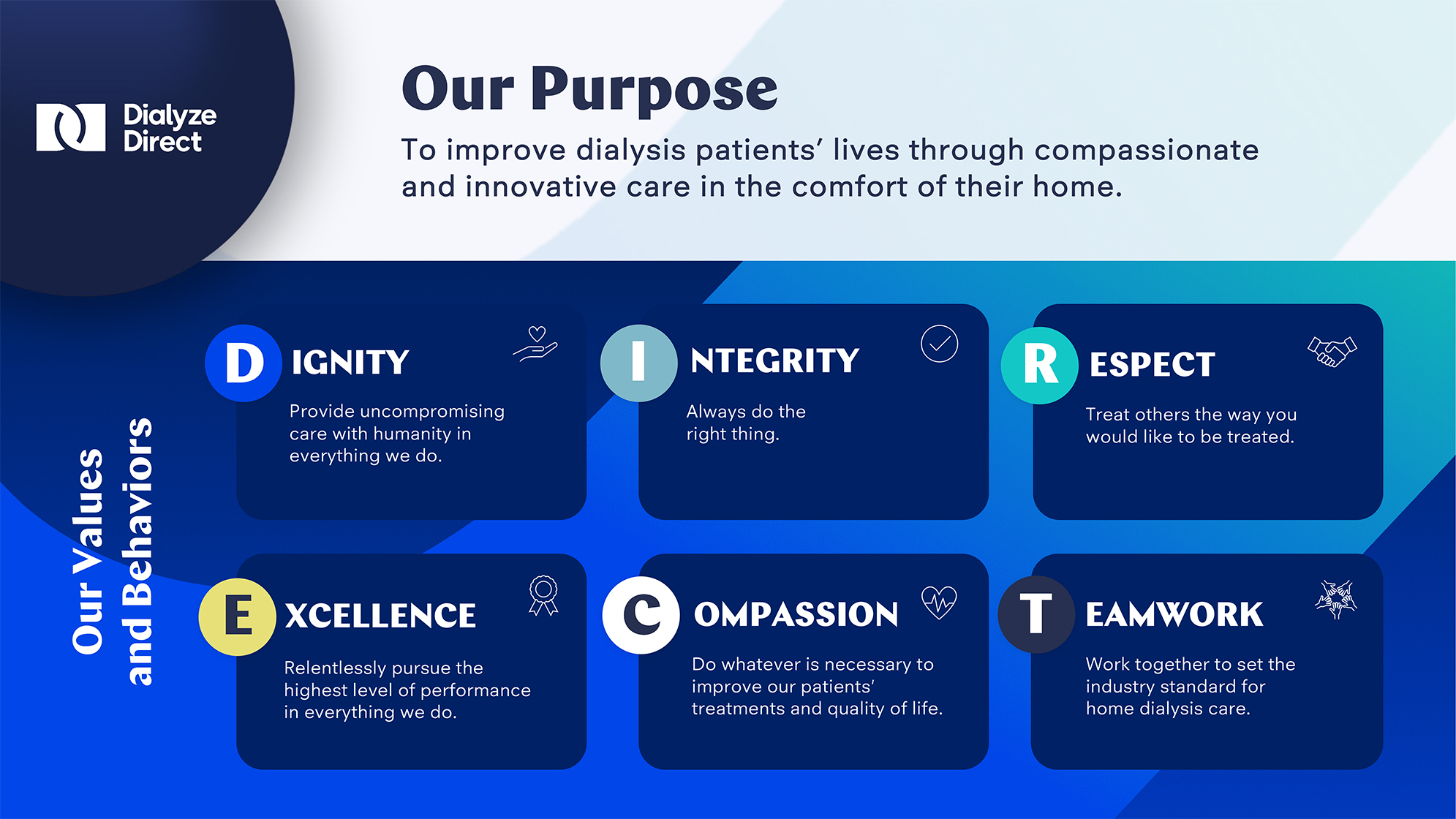 Dialyze Direct

Our Purpose

To improve dialysis patients' lives through compassionate and innovative care in the comfort of their home.

Our Values and Behaviors

D IGNITY

Provide uncompromising care with humanity in everything we do.

I NTEGRITY

Always do the right thing.

R ESPECT

Treat others the way you would like to be treated.

E XCELLENCE

Relentlessly pursue the highest level of performance in everything we do.

C OMPASSION

Do whatever is necessary to improve our patients' treatments and quality of life.

T EAMWORK

Work together to set the industry standard for home dialysis care.